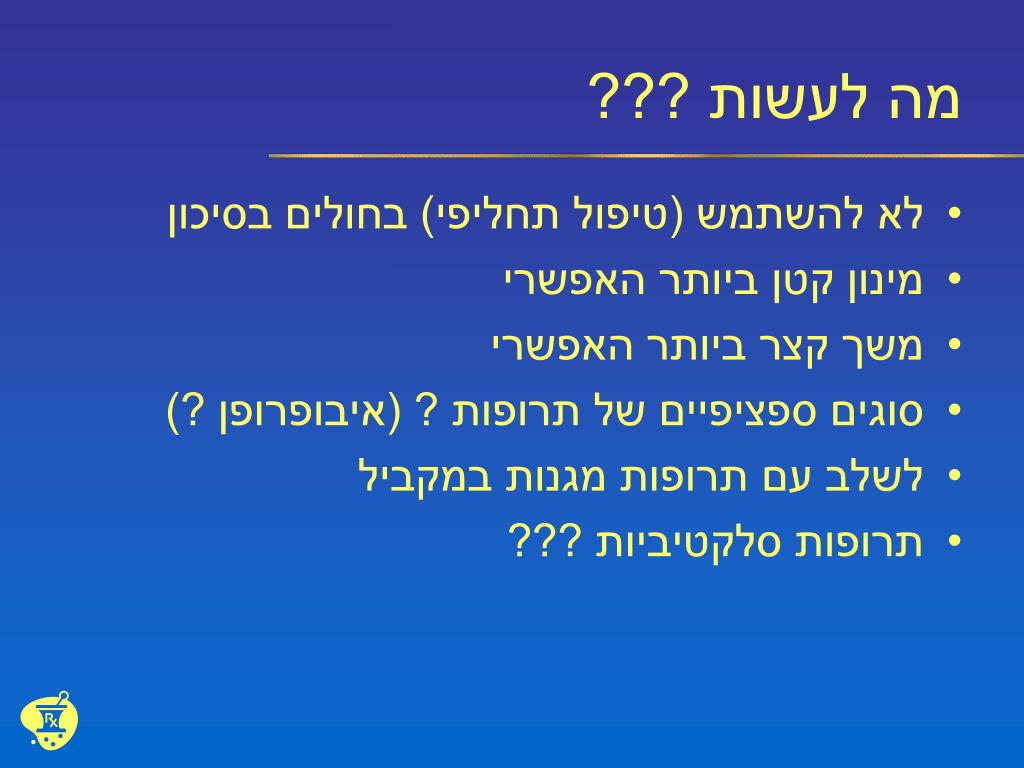 מה לעשות ???

• לא להשתמש (טיפול תחליפי) בחולים בסיכון
• מינון קטן ביותר האפשרי
• משך קצר ביותר האפשרי
• סוגים ספציפיים של תרופות ? (איבופרופן ?)
• לשלב עם תרופות מגנות במקביל
• תרופות סלקטיביות ???

Rx